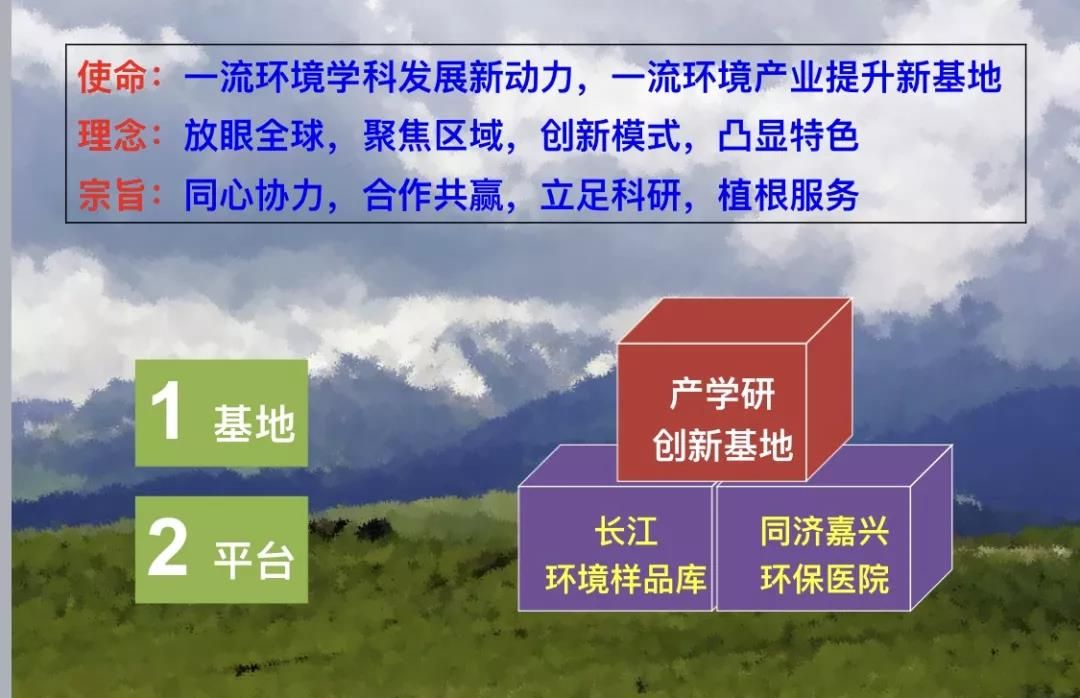 使命：一流环境学科发展新动力，一流环境产业提升新基地
理念：放眼全球，聚焦区域，创新模式，凸显特色
宗旨：同心协力，合作共赢，立足科研，植根服务

1 基地

2 平台

产学研
创新基地

长江
环境样品库

同济嘉兴
环保医院